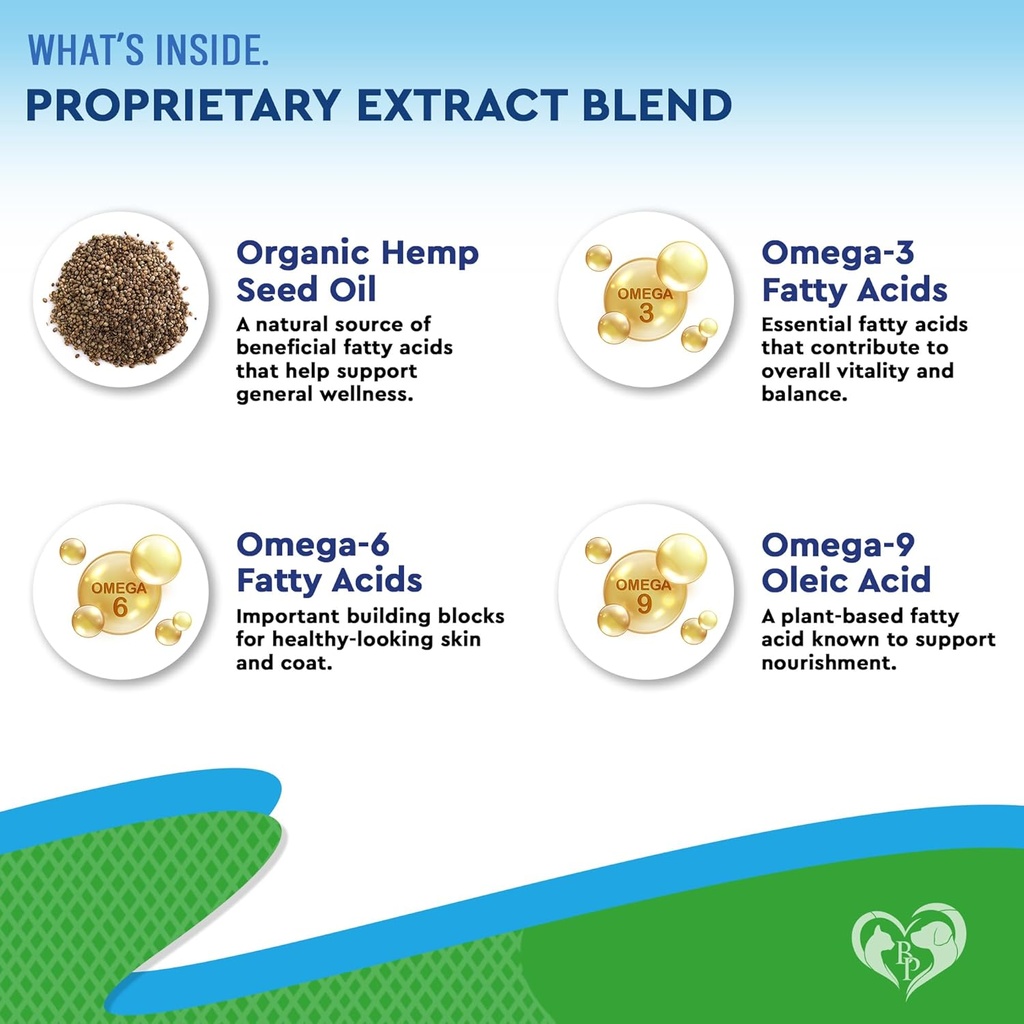 WHAT'S INSIDE.
PROPRIETARY EXTRACT BLEND

Organic Hemp Seed Oil
A natural source of beneficial fatty acids that help support general wellness.

OMEGA 3
Omega-3 Fatty Acids
Essential fatty acids that contribute to overall vitality and balance.

OMEGA 6
Omega-6 Fatty Acids
Important building blocks for healthy-looking skin and coat.

OMEGA 9
Omega-9 Oleic Acid
A plant-based fatty acid known to support nourishment.

BP